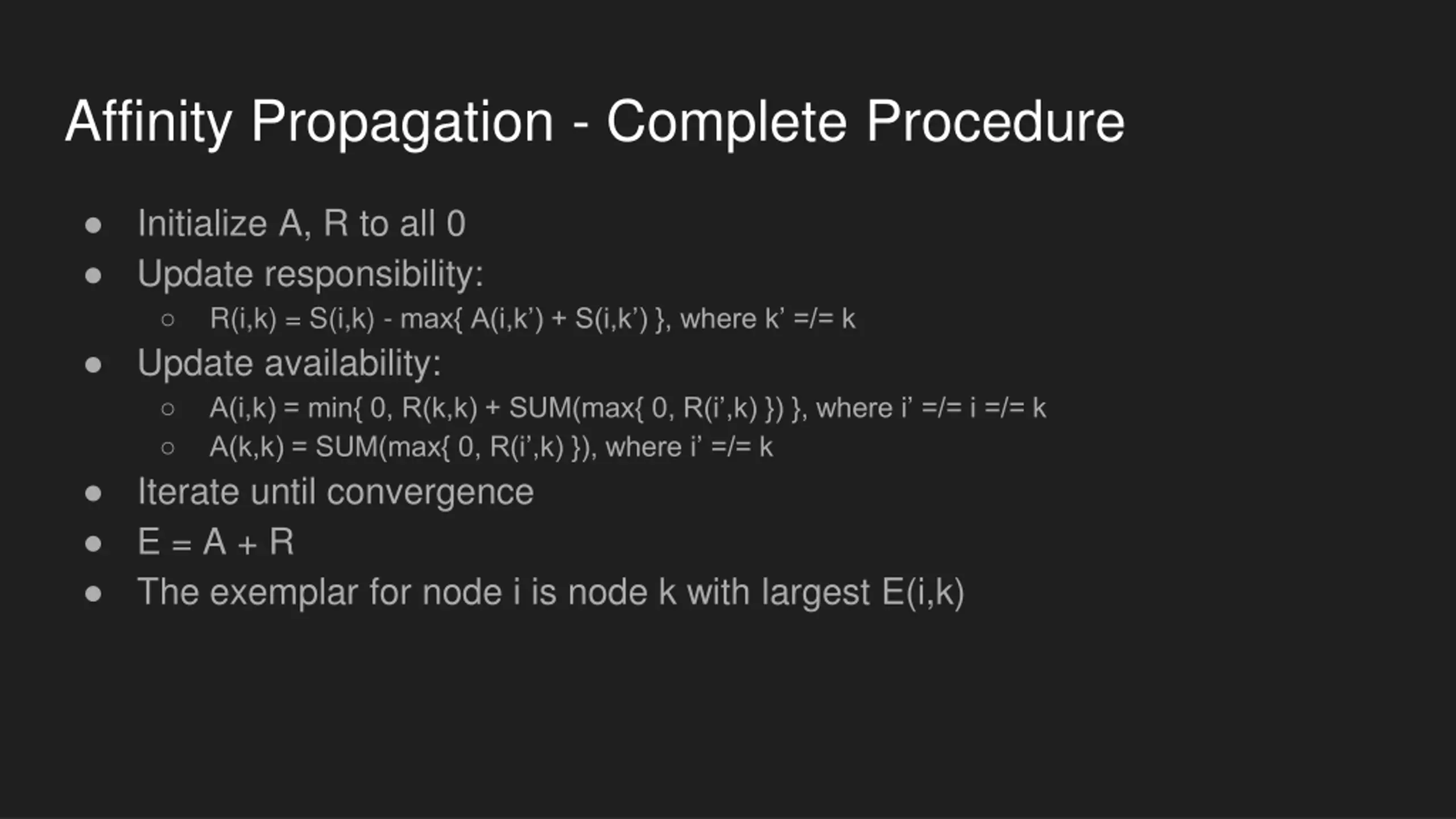 Affinity Propagation - Complete Procedure

- Initialize A, R to all 0
- Update responsibility:
  - R(i,k) = S(i,k) - max{ A(i,k’) + S(i,k’) }, where k’ =/= k
- Update availability:
  - A(i,k) = min{ 0, R(k,k) + SUM(max{ 0, R(i’,k) }) }, where i’ =/= i =/= k
  - A(k,k) = SUM(max{ 0, R(i’,k) }), where i’ =/= k
- Iterate until convergence
- E = A + R
- The exemplar for node i is node k with largest E(i,k)